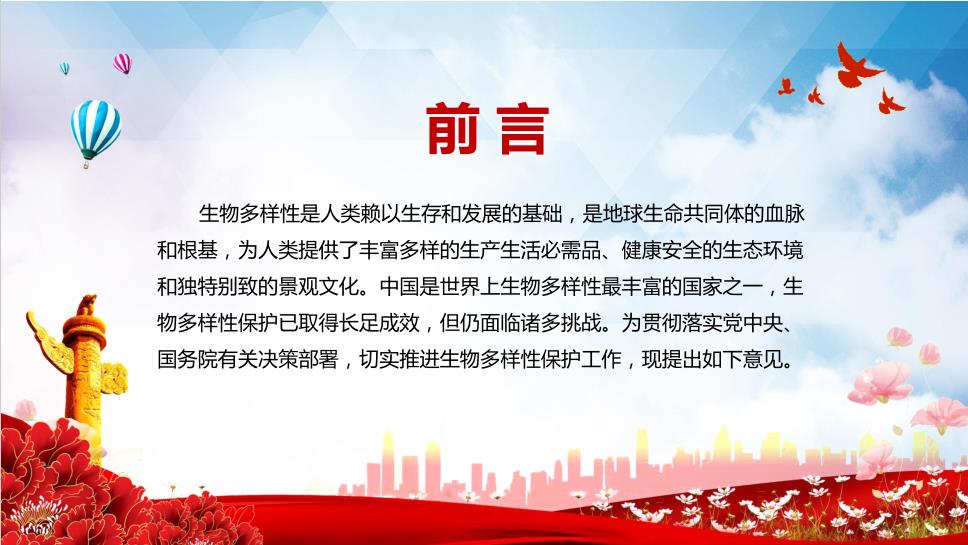 前言

生物多样性是人类赖以生存和发展的基础，是地球生命共同体的血脉和根基，为人类提供了丰富多样的生产生活必需品、健康安全的生态环境和独特别致的景观文化。中国是世界上生物多样性最丰富的国家之一，生物多样性保护已取得长足成效，但仍面临诸多挑战。为贯彻落实党中央、国务院有关决策部署，切实推进生物多样性保护工作，现提出如下意见。